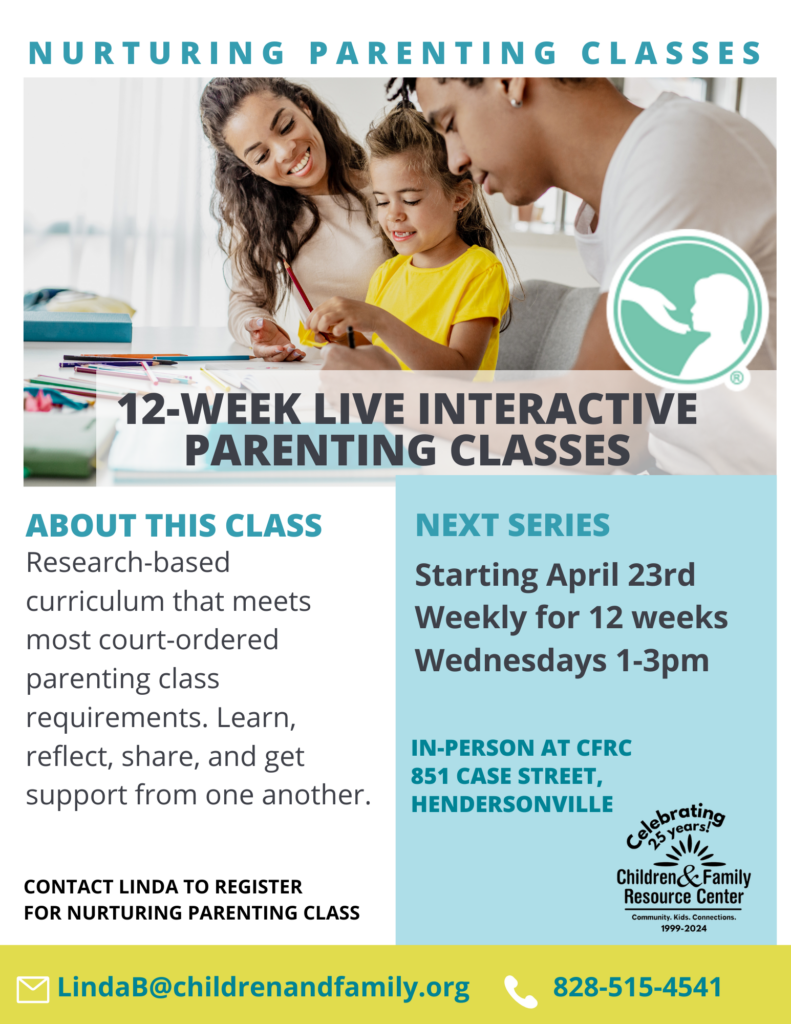 NURTURING PARENTING CLASSES

®

12-WEEK LIVE INTERACTIVE PARENTING CLASSES

ABOUT THIS CLASS

Research-based curriculum that meets most court-ordered parenting class requirements. Learn, reflect, share, and get support from one another.

CONTACT LINDA TO REGISTER FOR NURTURING PARENTING CLASS

NEXT SERIES

Starting April 23rd
Weekly for 12 weeks
Wednesdays 1-3pm

IN-PERSON AT CFRC
851 CASE STREET,
HENDERSONVILLE

Celebrating 25 years!
Children & Family Resource Center
Community. Kids. Connections.
1999-2024

LindaB@childrenandfamily.org

828-515-4541